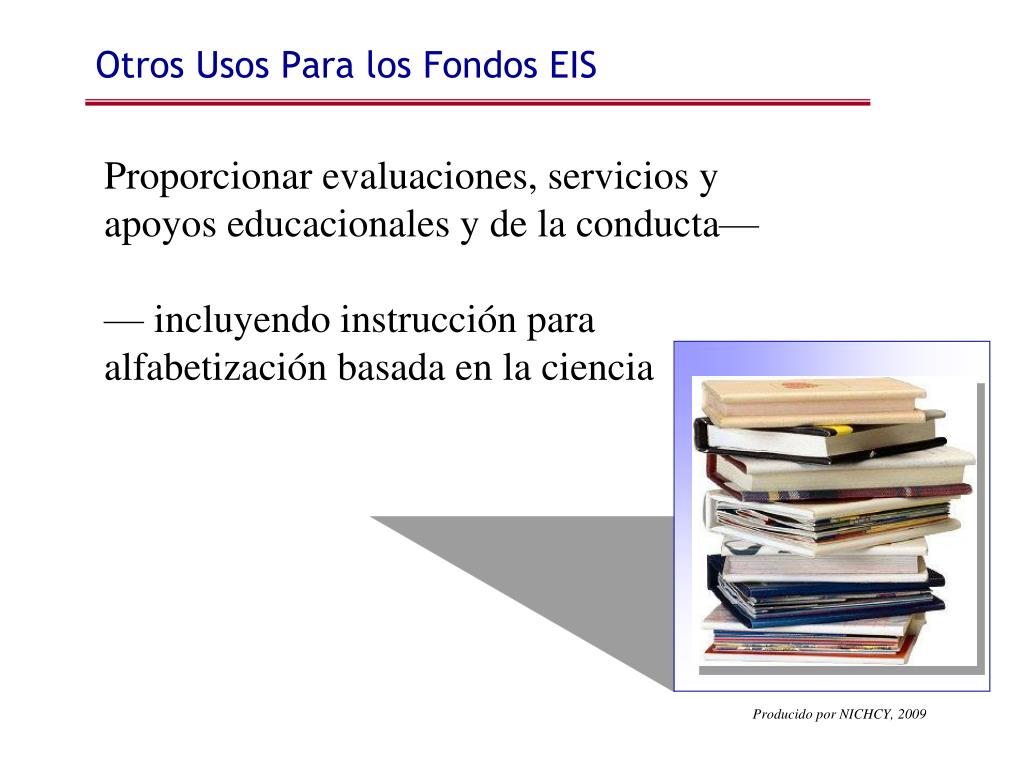 Otros Usos Para los Fondos EIS

Proporcionar evaluaciones, servicios y apoyos educacionales y de la conducta—

— incluyendo instrucción para alfabetización basada en la ciencia

Producido por NICHCY, 2009